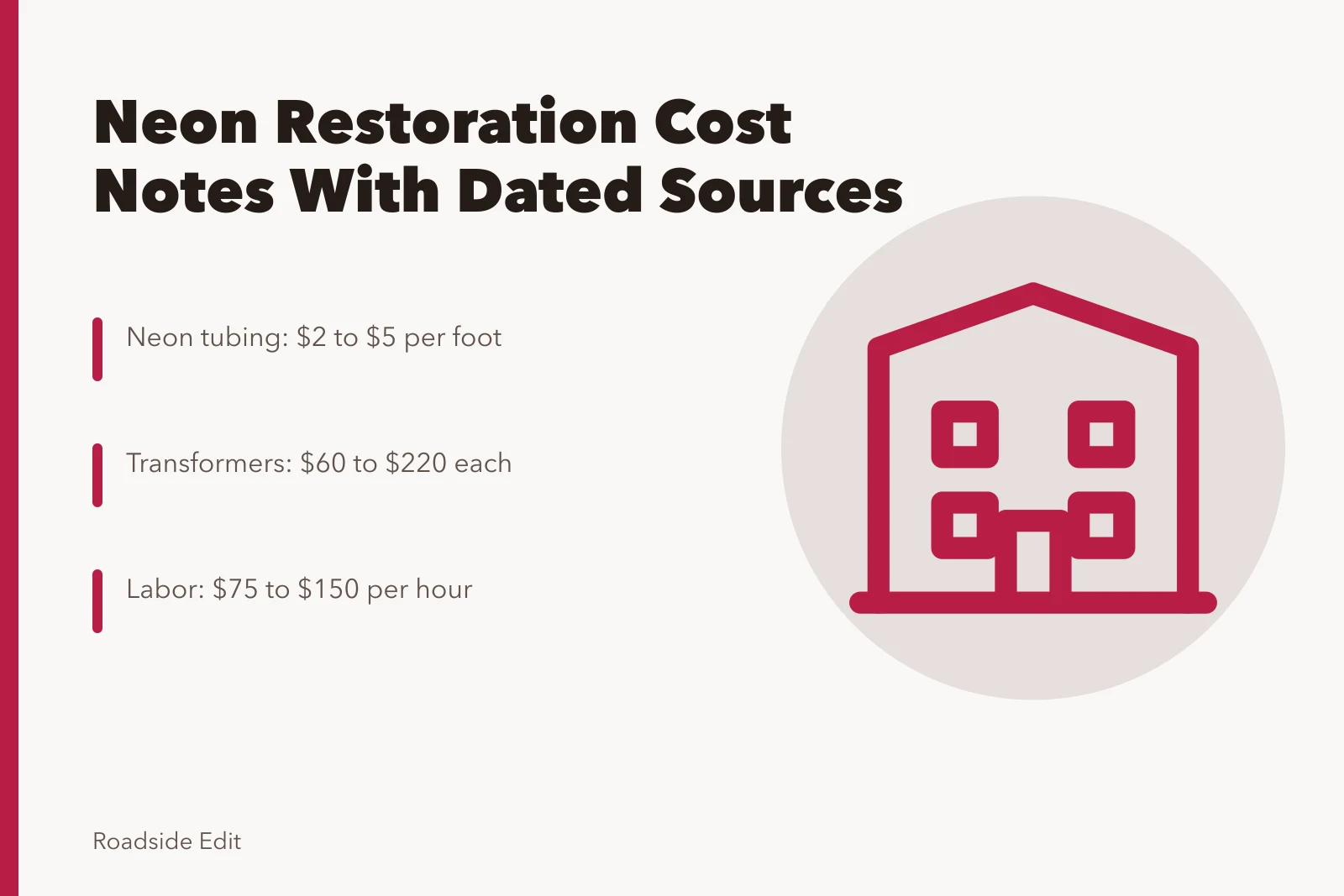 Neon Restoration Cost Notes With Dated Sources

Neon tubing: \$2 to \$5 per foot

Transformers: \$60 to \$220 each

Labor: \$75 to \$150 per hour

Roadside Edit